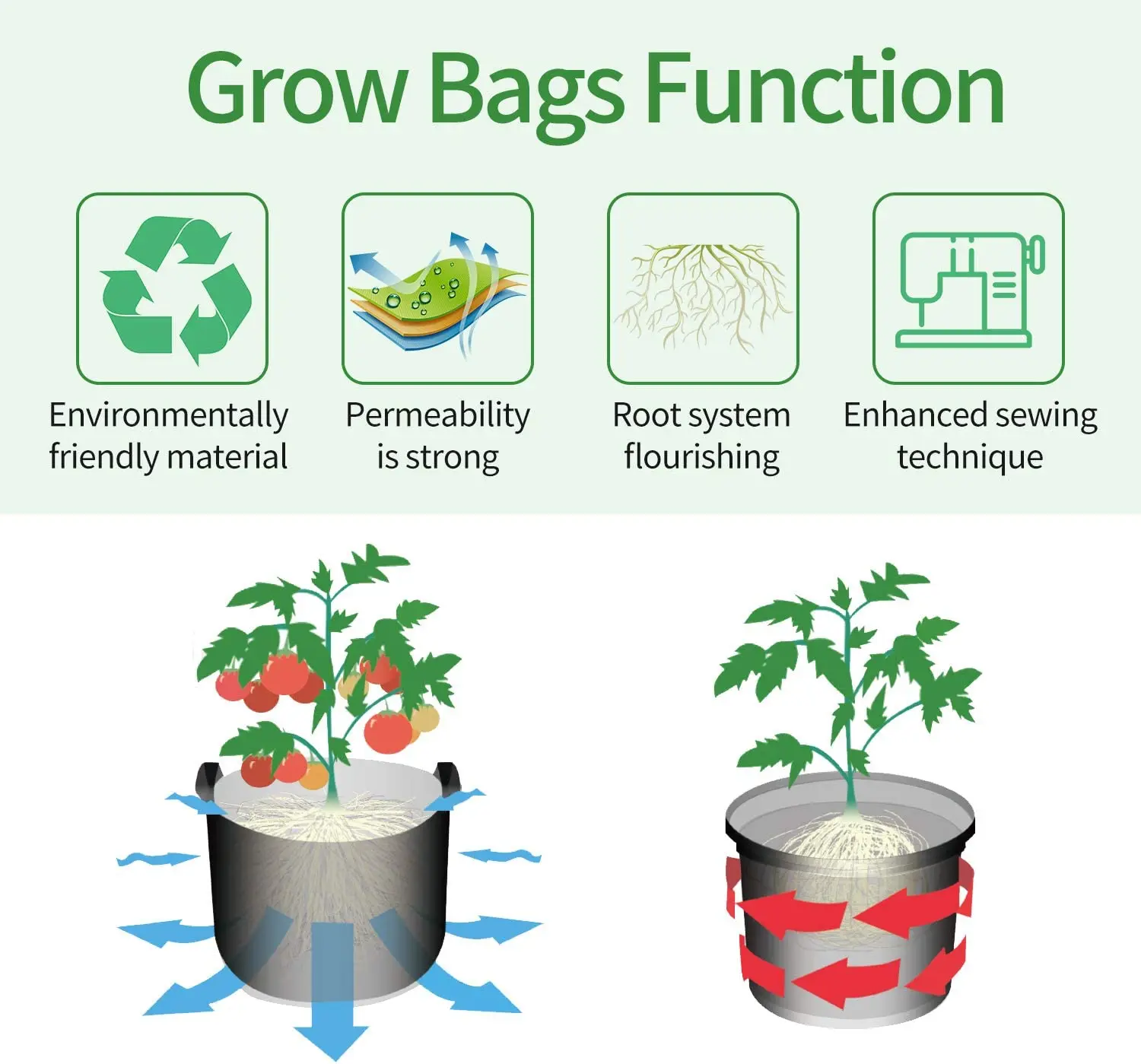 Grow Bags Function

Environmentally friendly material

Permeability is strong

Root system flourishing

Enhanced sewing technique